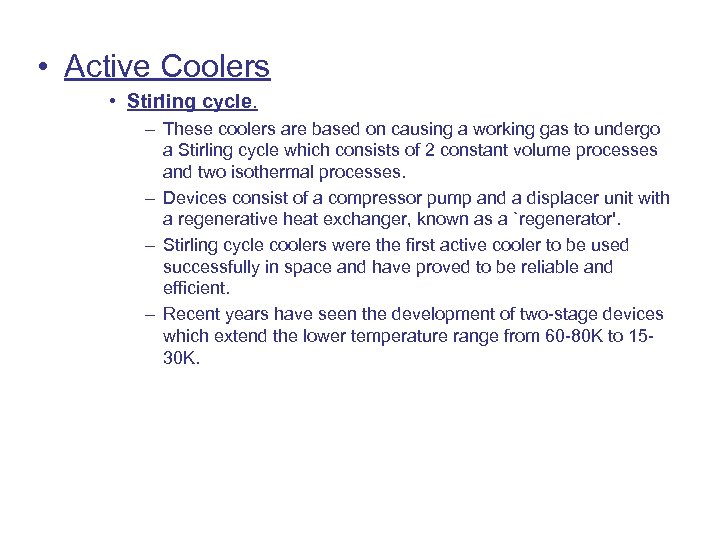 • Active Coolers

• Stirling cycle.

– These coolers are based on causing a working gas to undergo a Stirling cycle which consists of 2 constant volume processes and two isothermal processes.

– Devices consist of a compressor pump and a displacer unit with a regenerative heat exchanger, known as a `regenerator'.

– Stirling cycle coolers were the first active cooler to be used successfully in space and have proved to be reliable and efficient.

– Recent years have seen the development of two-stage devices which extend the lower temperature range from 60-80K to 15-30K.